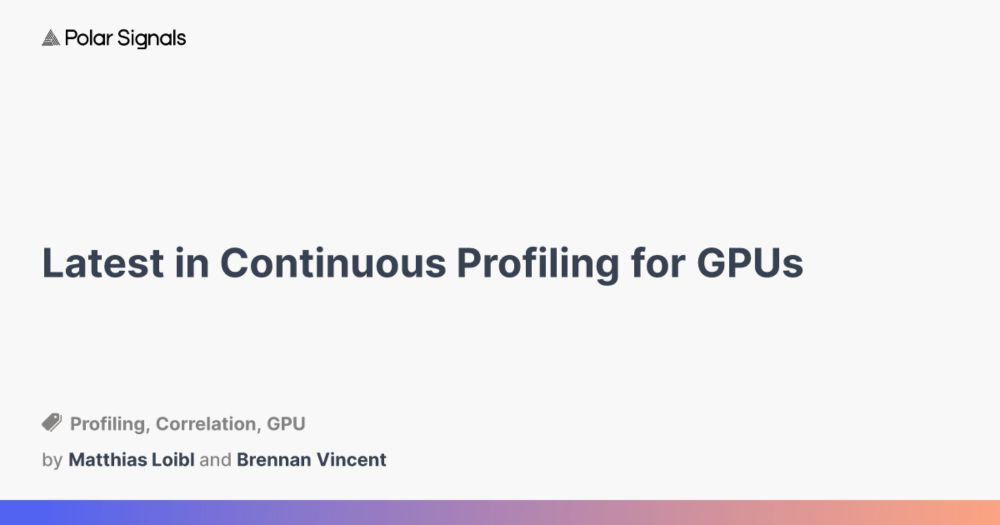 Polar Signals

Latest in Continuous Profiling for GPUs

Profiling, Correlation, GPU

by Matthias Loibl and Brennan Vincent